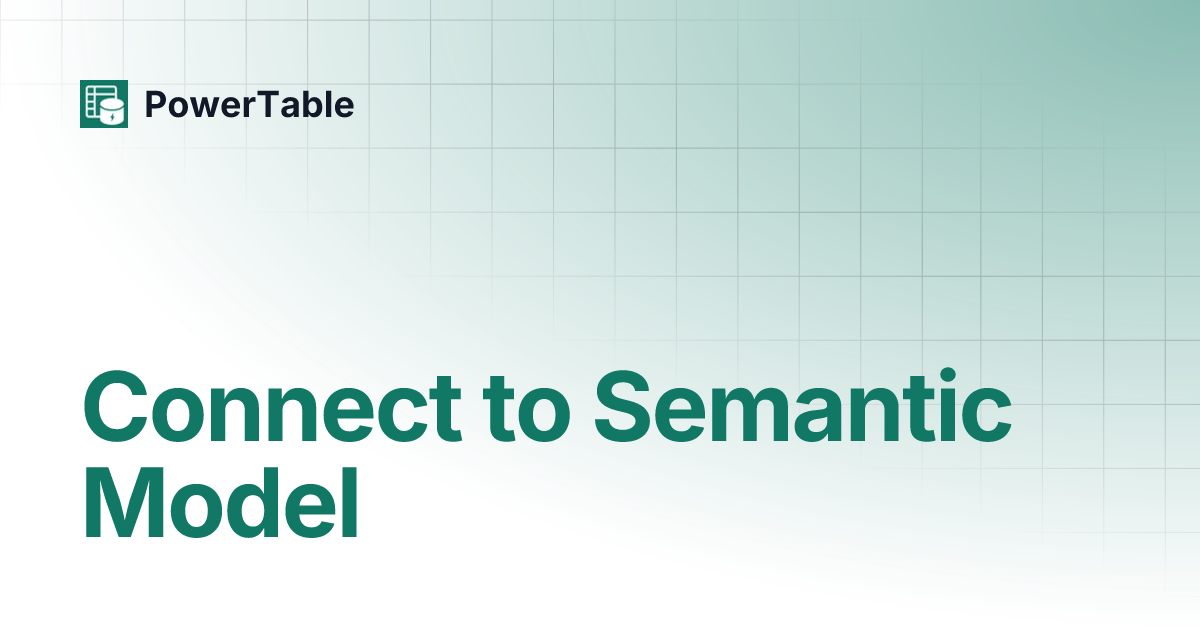 PowerTable

Connect to Semantic Model